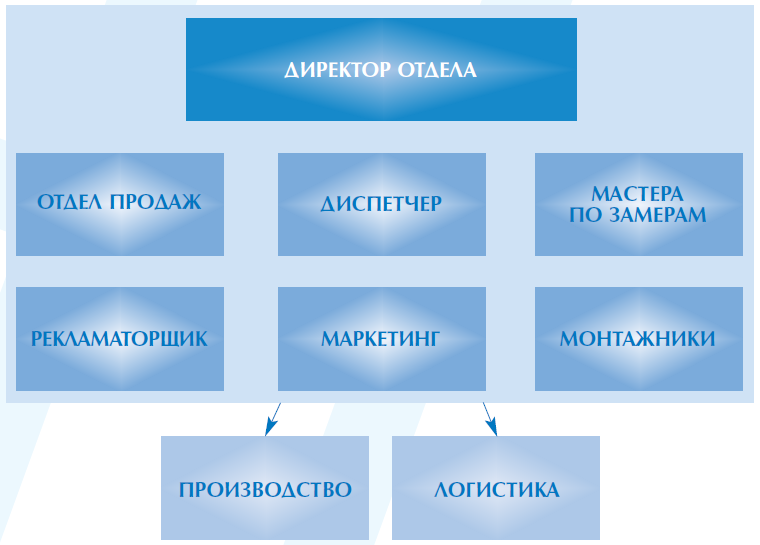 ДИРЕКТОР ОТДЕЛА

ОТДЕЛ ПРОДАЖ

ДИСПЕТЧЕР

МАСТЕРА ПО ЗАМЕРАМ

РЕКЛАМАТОРЩИК

МАРКЕТИНГ

МОНТАЖНИКИ

ПРОИЗВОДСТВО

ЛОГИСТИКА